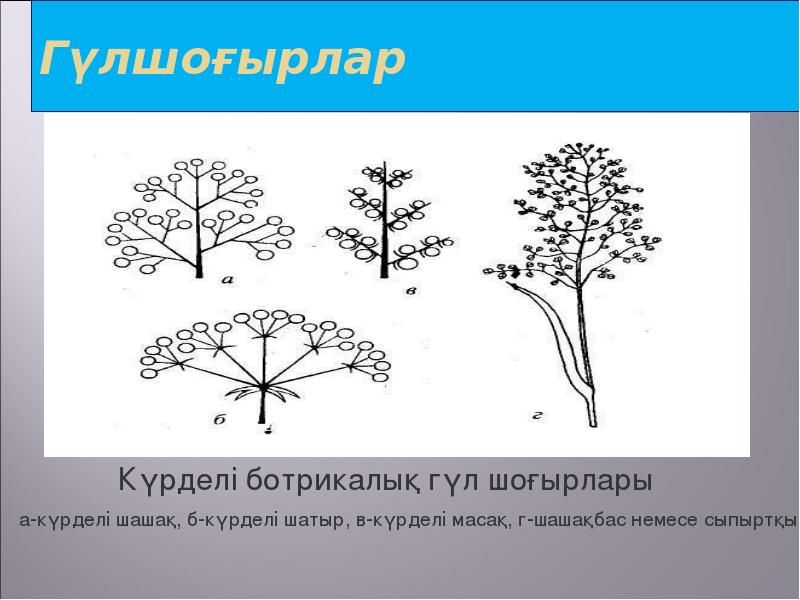 Гүлшоғырлар

а

в

б

г

Күрделі ботрикалық гүл шоғырлары

а-күрделі шашақ, б-күрделі шатыр, в-күрделі масақ, г-шашақбас немесе сыпыртқы